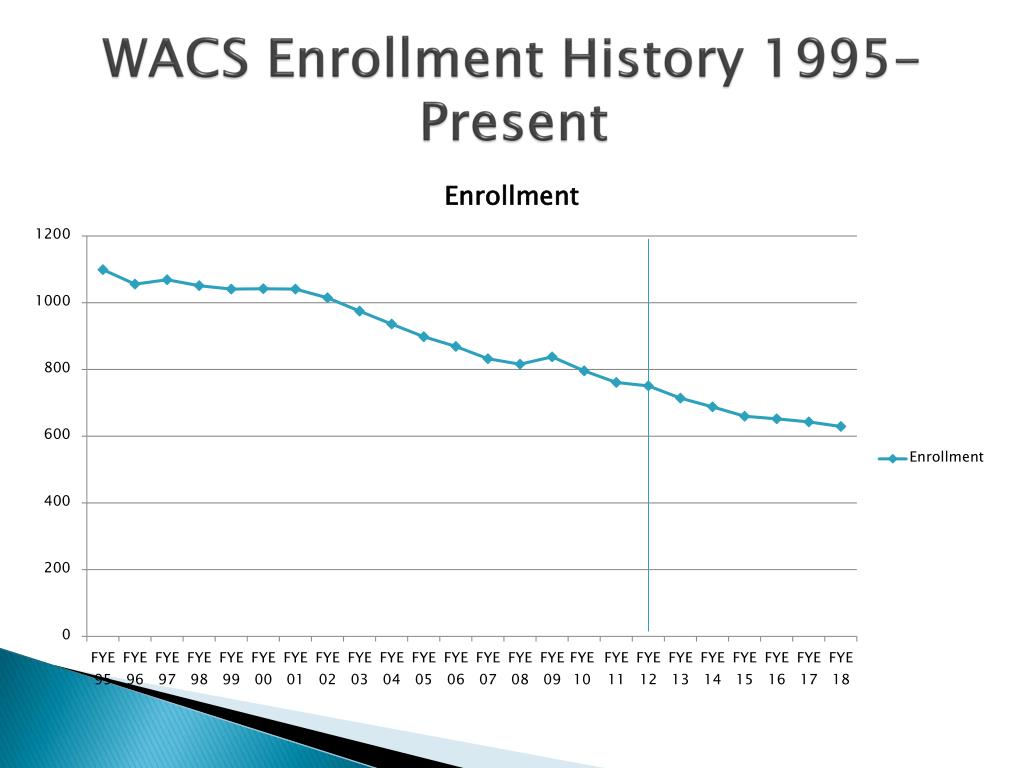 WACS Enrollment History 1995-Present

Enrollment

1200
1000
800
600
400
200
0

FYE 95 FYE 96 FYE 97 FYE 98 FYE 99 FYE 00 FYE 01 FYE 02 FYE 03 FYE 04 FYE 05 FYE 06 FYE 07 FYE 08 FYE 09 FYE 10 FYE 11 FYE 12 FYE 13 FYE 14 FYE 15 FYE 16 FYE 17 FYE 18

Enrollment